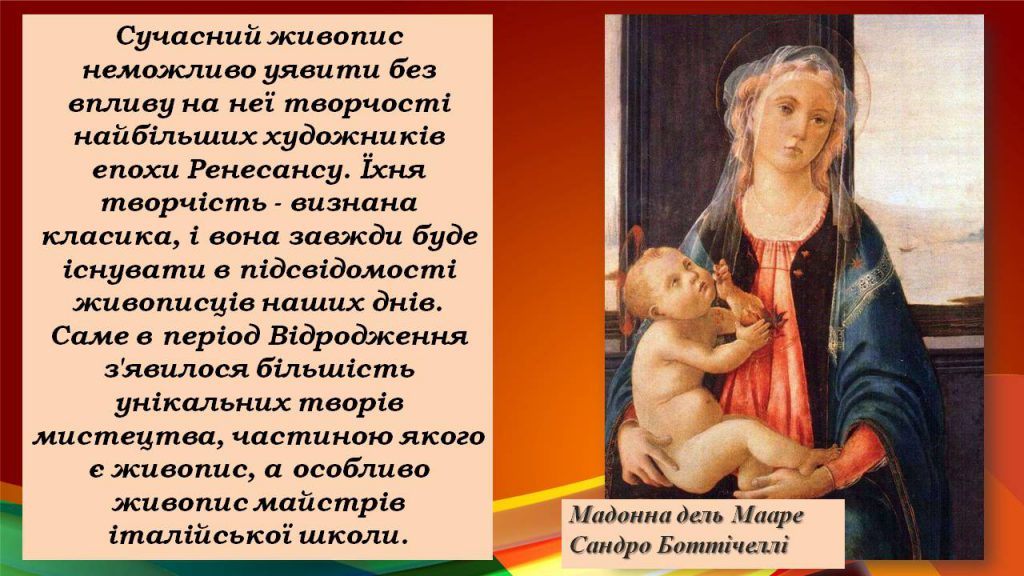 Сучасний живопис неможливо уявити без впливу на неї творчості найбільших художників епохи Ренесансу. Їхня творчість - визнана класика, і вона завжди буде існувати в підсвідомості живописців наших днів. Саме в період Відродження з'явилося більшість унікальних творів мистецтва, частиною якого є живопис, а особливо живопис майстрів італійської школи.

Мадонна дель Мааре
Сандро Боттічеллі